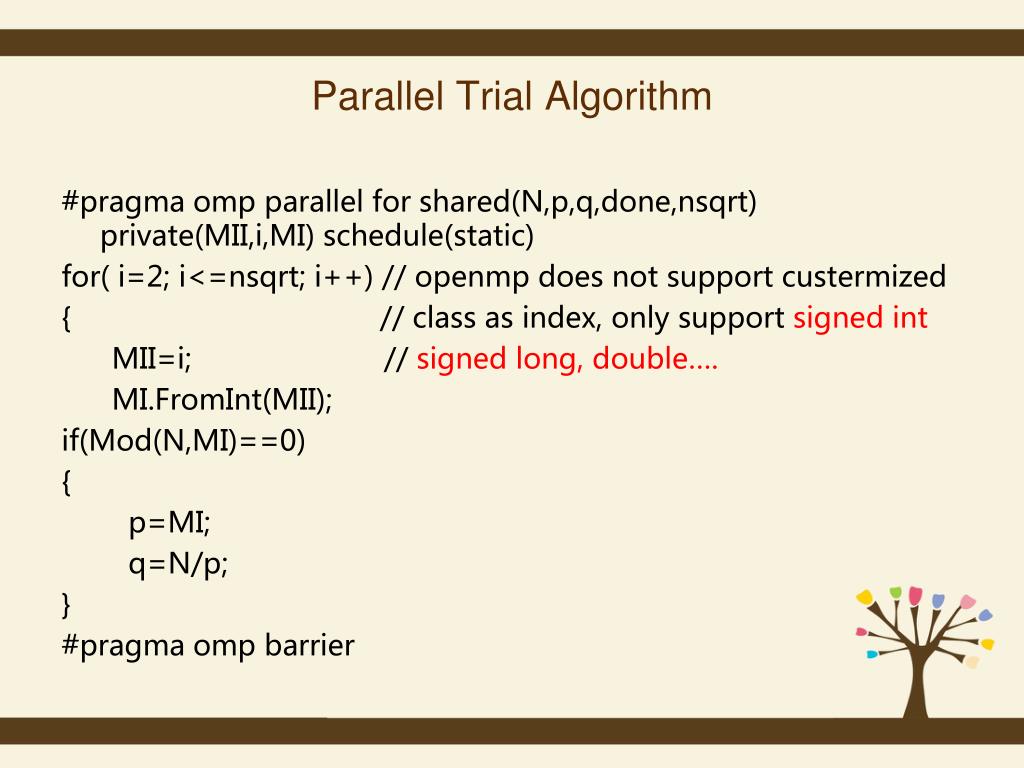 Parallel Trial Algorithm

#pragma omp parallel for shared(N,p,q,done,nsqrt) private(MII,i,MI) schedule(static)
for( i=2; i<=nsqrt; i++) // openmp does not support custermized
{ // class as index, only support signed int
MII=i; // signed long, double….
MI.FromInt(MII);
if(Mod(N,MI)==0)
{
p=MI;
q=N/p;
}
#pragma omp barrier